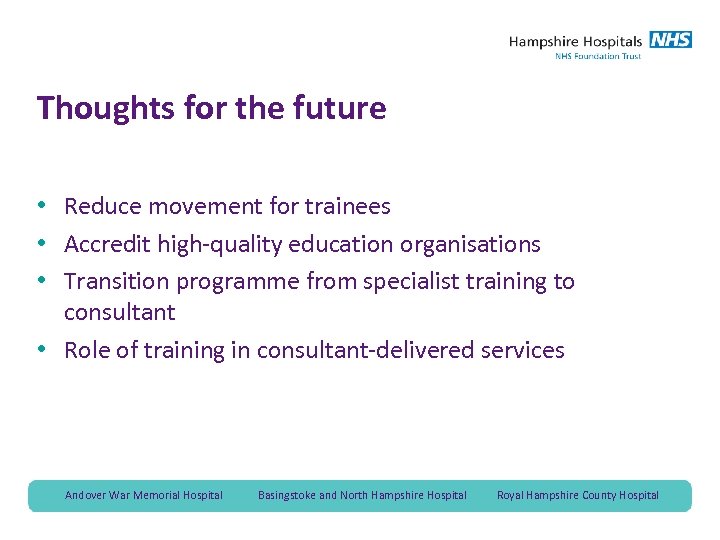 Hampshire Hospitals NHS
NHS Foundation Trust

Thoughts for the future

• Reduce movement for trainees
• Accredit high-quality education organisations
• Transition programme from specialist training to consultant
• Role of training in consultant-delivered services

Andover War Memorial Hospital Basingstoke and North Hampshire Hospital Royal Hampshire County Hospital